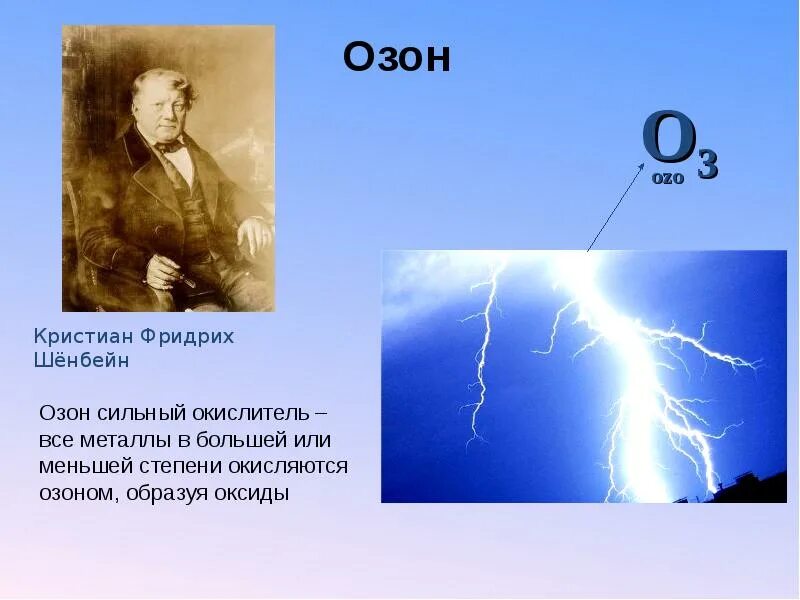 Озон

$O_3$

ozo

Кристиан Фридрих Шёнбейн

Озон сильный окислитель – все металлы в большей или меньшей степени окисляются озоном, образуя оксиды